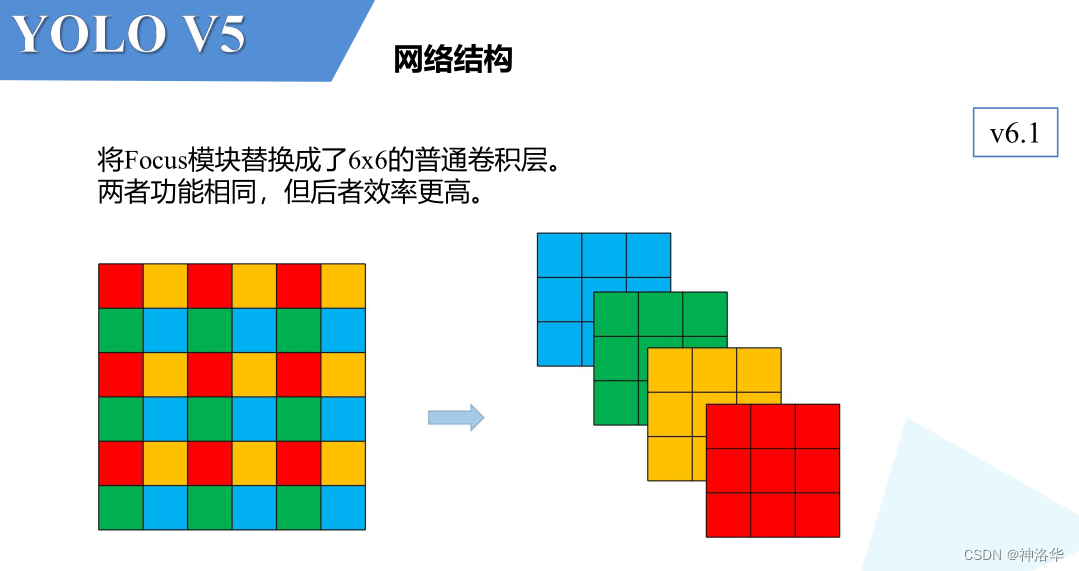 YOLO V5

网络结构

v6.1

将Focus模块替换成了6x6的普通卷积层。
两者功能相同，但后者效率更高。

CSDN @神洛华